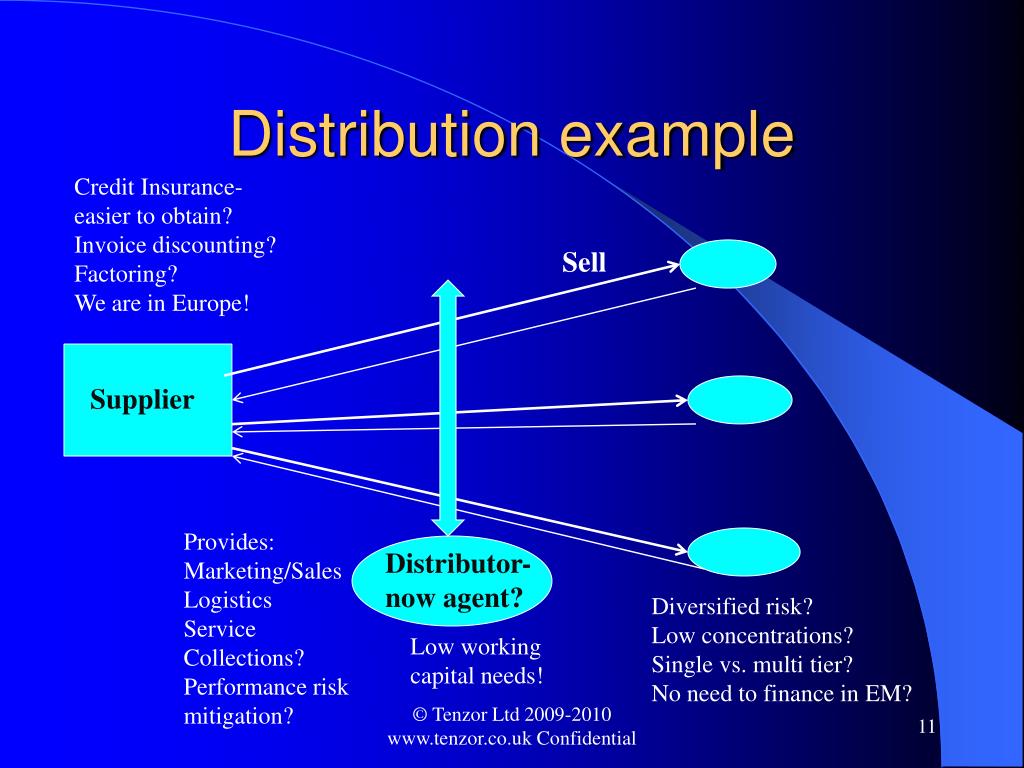 Distribution example

Credit Insurance-
easier to obtain?
Invoice discounting?
Factoring?
We are in Europe!

Sell

Supplier

Provides:
Marketing/Sales
Logistics
Service
Collections?
Performance risk
mitigation?

Distributor-
now agent?

Low working
capital needs!

Diversified risk?
Low concentrations?
Single vs. multi tier?
No need to finance in EM?

© Tenzor Ltd 2009-2010
www.tenzor.co.uk Confidential

11